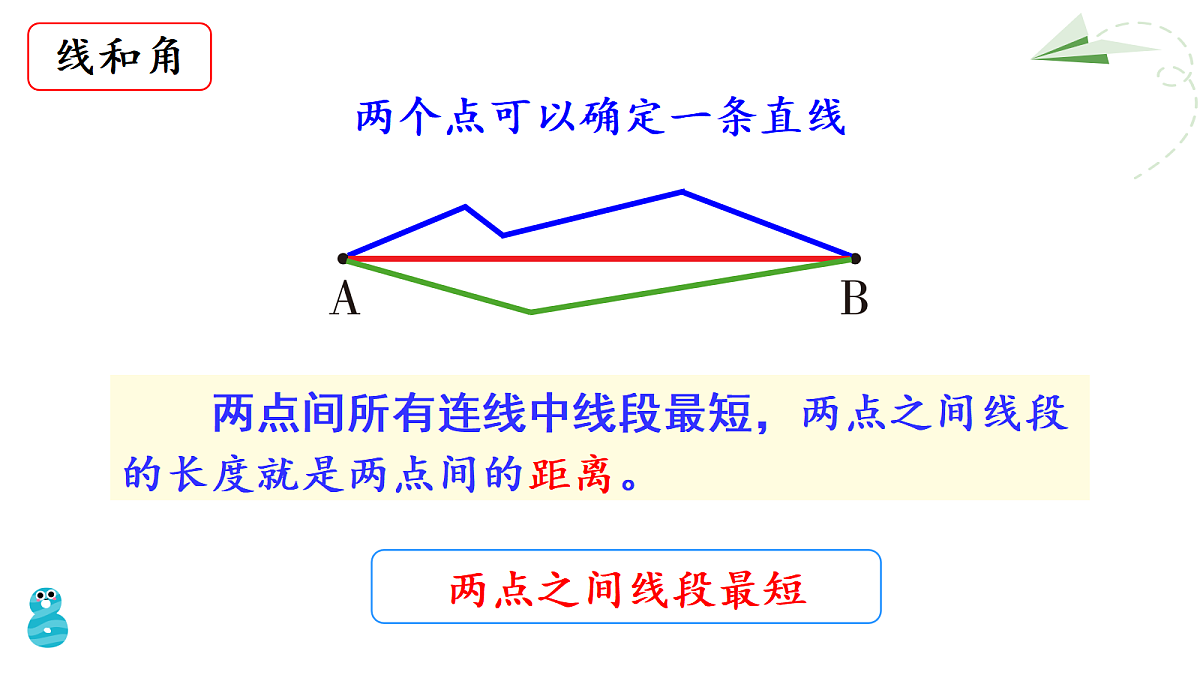 线和角

两个点可以确定一条直线

A

B

两点间所有连线中线段最短，两点之间线段的长度就是两点间的距离。

两点之间线段最短